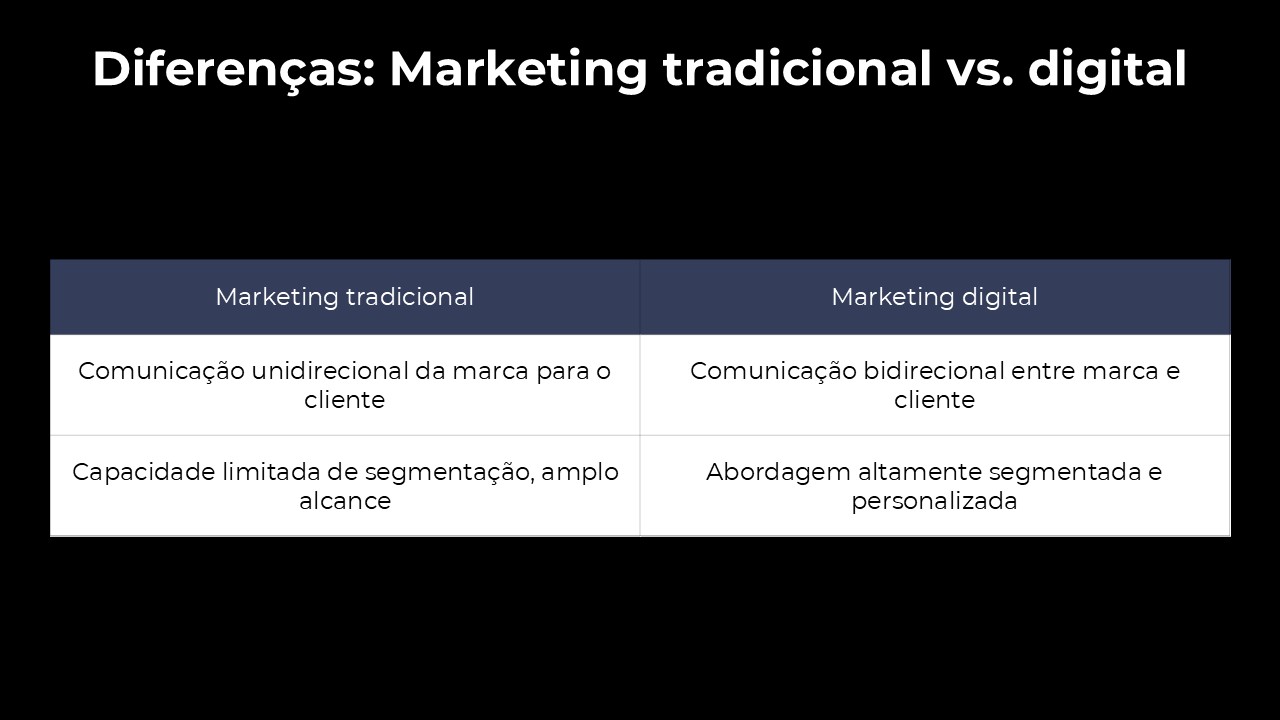 Diferenças: Marketing tradicional vs. digital

| Marketing tradicional | Marketing digital |
|---|---|
| Comunicação unidirecional da marca para o cliente | Comunicação bidirecional entre marca e cliente |
| Capacidade limitada de segmentação, amplo alcance | Abordagem altamente segmentada e personalizada |